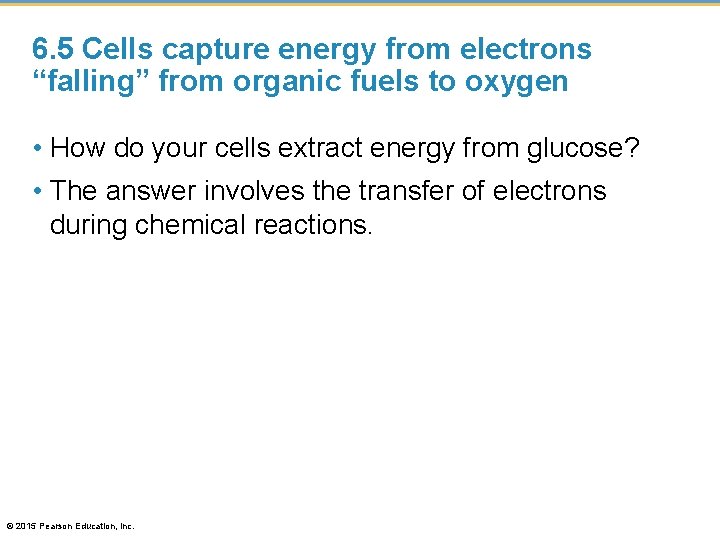 6.5 Cells capture energy from electrons “falling” from organic fuels to oxygen

• How do your cells extract energy from glucose?

• The answer involves the transfer of electrons during chemical reactions.

© 2015 Pearson Education, Inc.